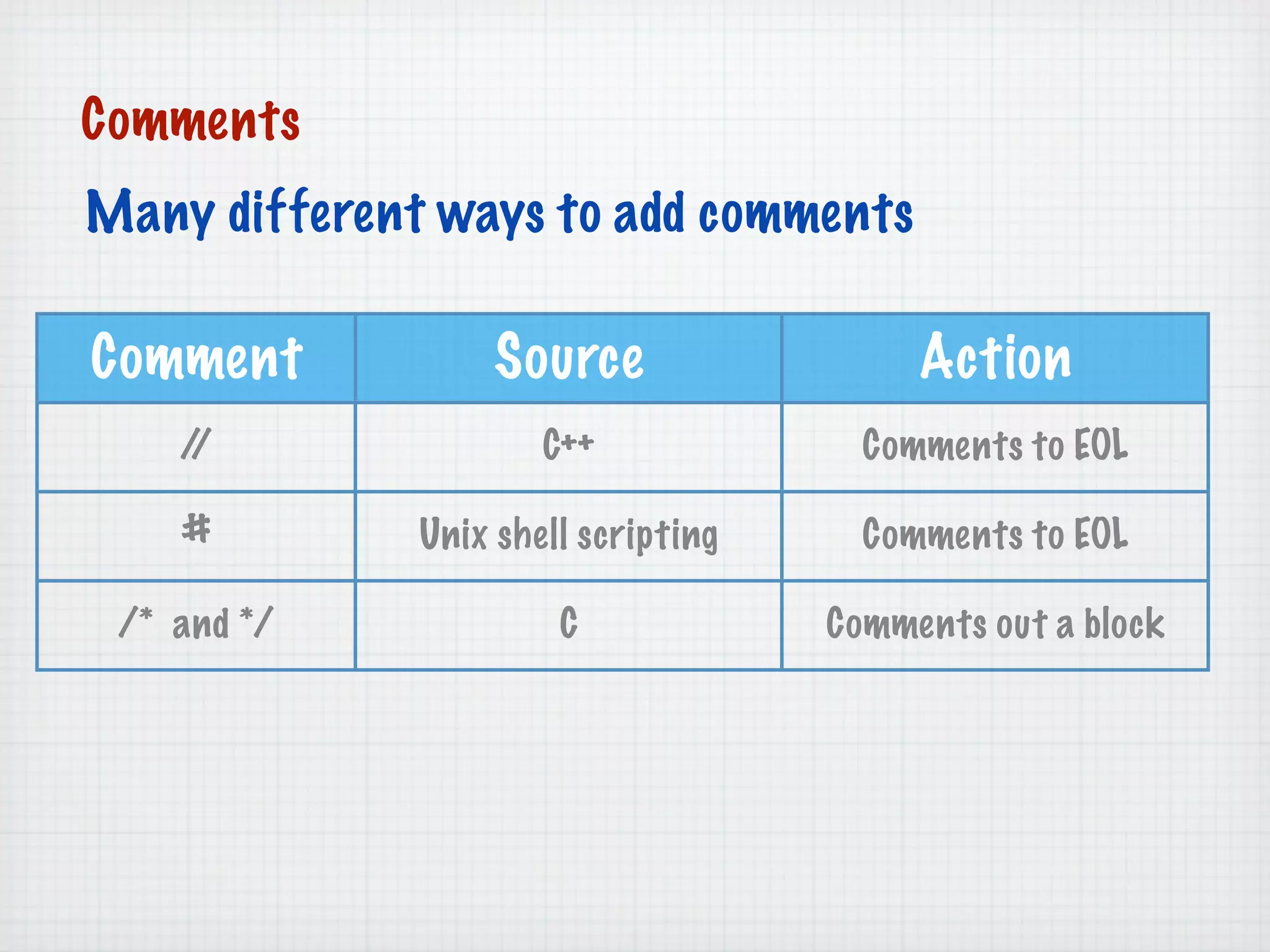 Comments

Many different ways to add comments

| Comment | Source | Action |
|---|---|---|
| // | C++ | Comments to EOL |
| # | Unix shell scripting | Comments to EOL |
| /* and */ | C | Comments out a block |